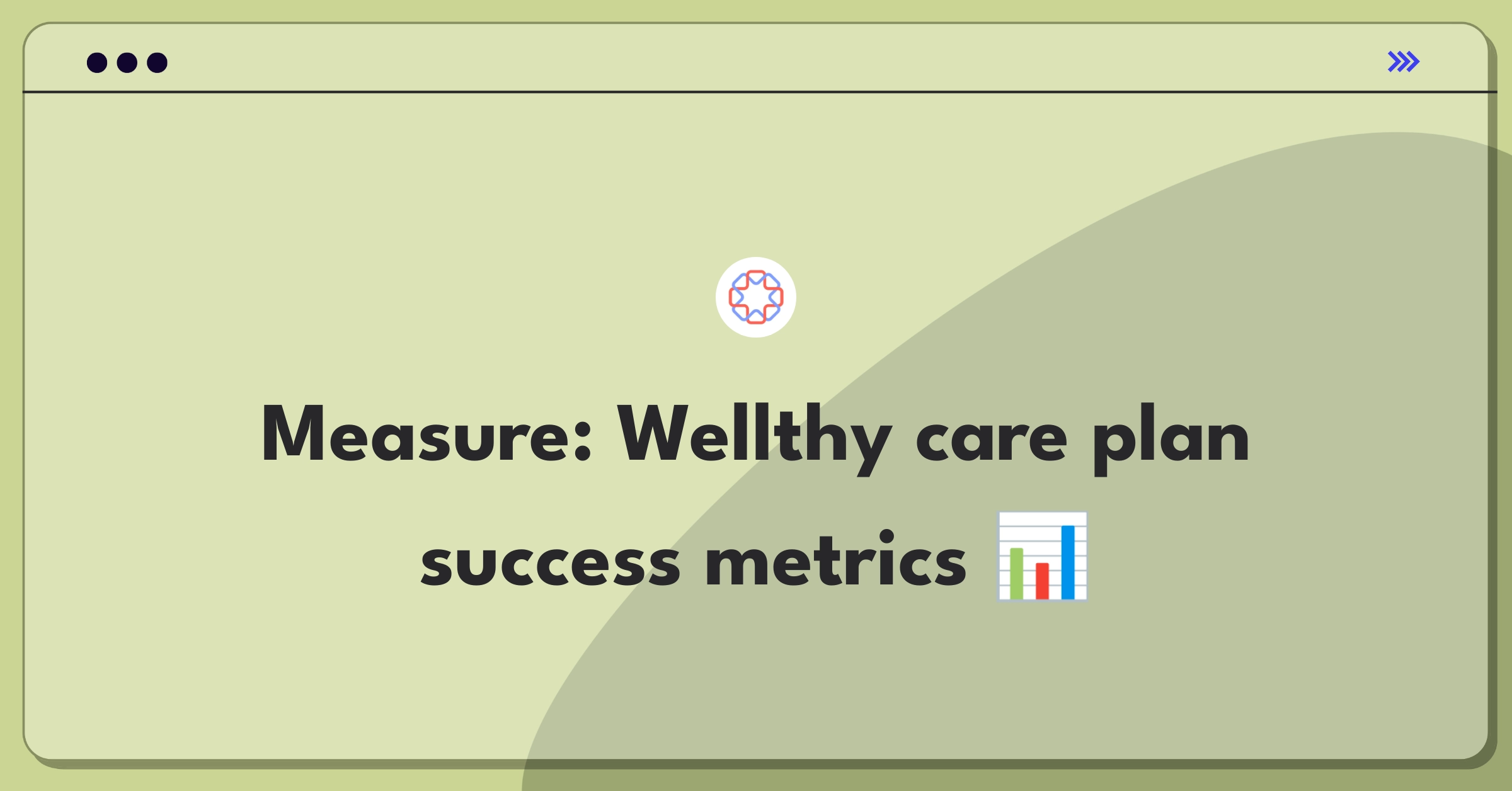 Measure: Wellthy care plan success metrics 📊